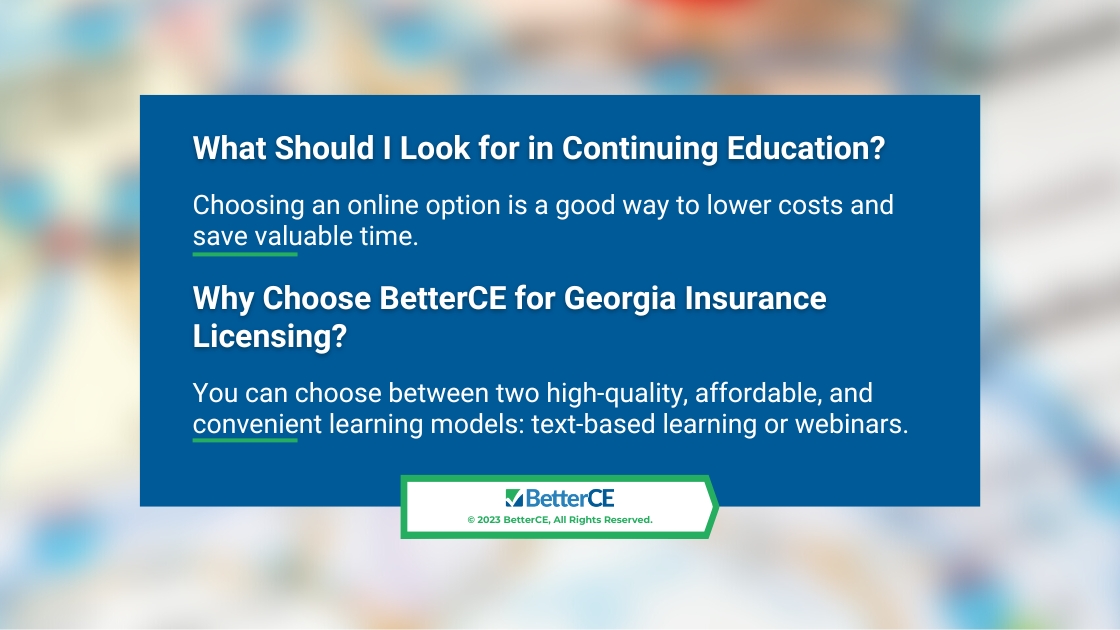 What Should I Look for in Continuing Education?

Choosing an online option is a good way to lower costs and save valuable time.

Why Choose BetterCE for Georgia Insurance Licensing?

You can choose between two high-quality, affordable, and convenient learning models: text-based learning or webinars.

BetterCE
© 2023 BetterCE, All Rights Reserved.